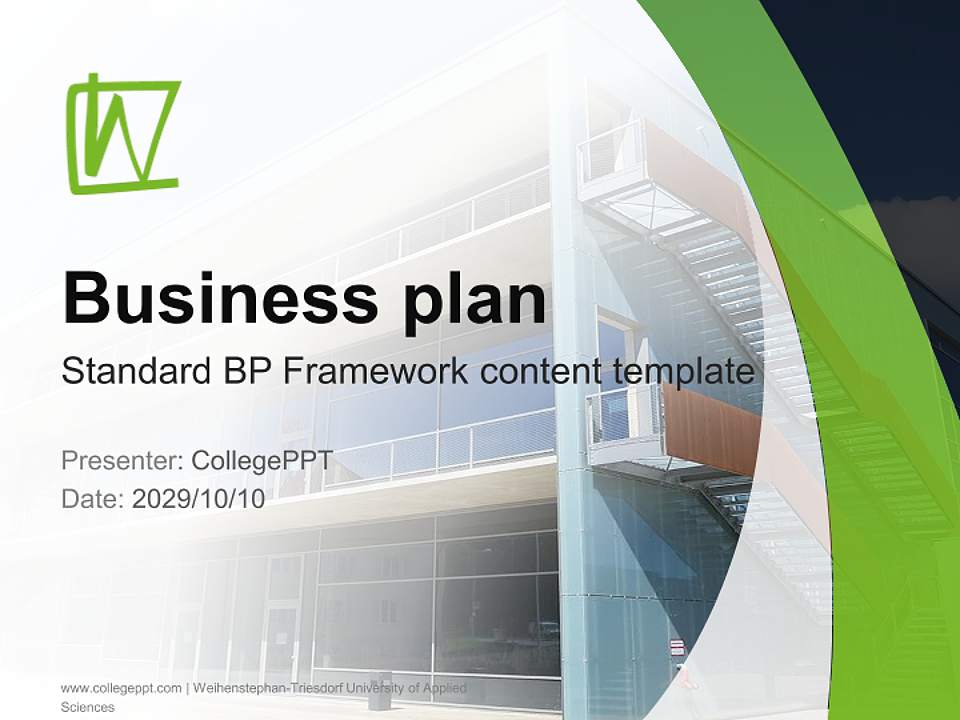 Business plan

Standard BP Framework content template

Presenter: CollegePPT
Date: 2029/10/10

www.collegeppt.com | Weihenstephan-Triesdorf University of Applied Sciences